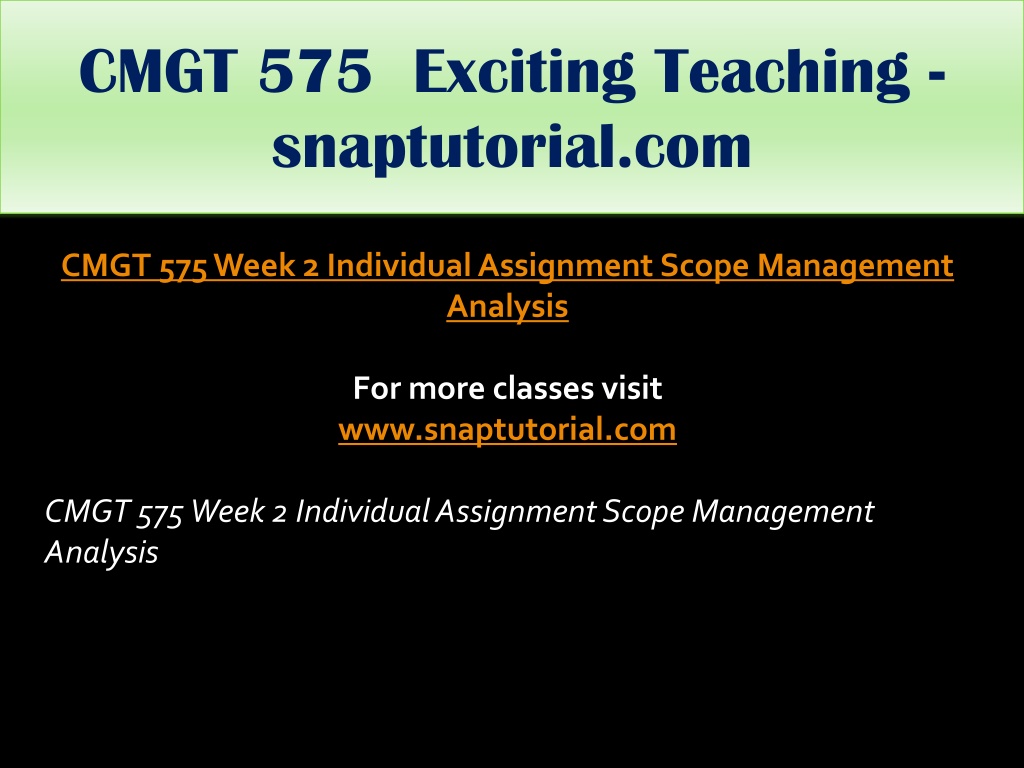 CMGT 575 Exciting Teaching - snaptutorial.com

CMGT 575 Week 2 Individual Assignment Scope Management Analysis

For more classes visit
www.snaptutorial.com

CMGT 575 Week 2 Individual Assignment Scope Management Analysis